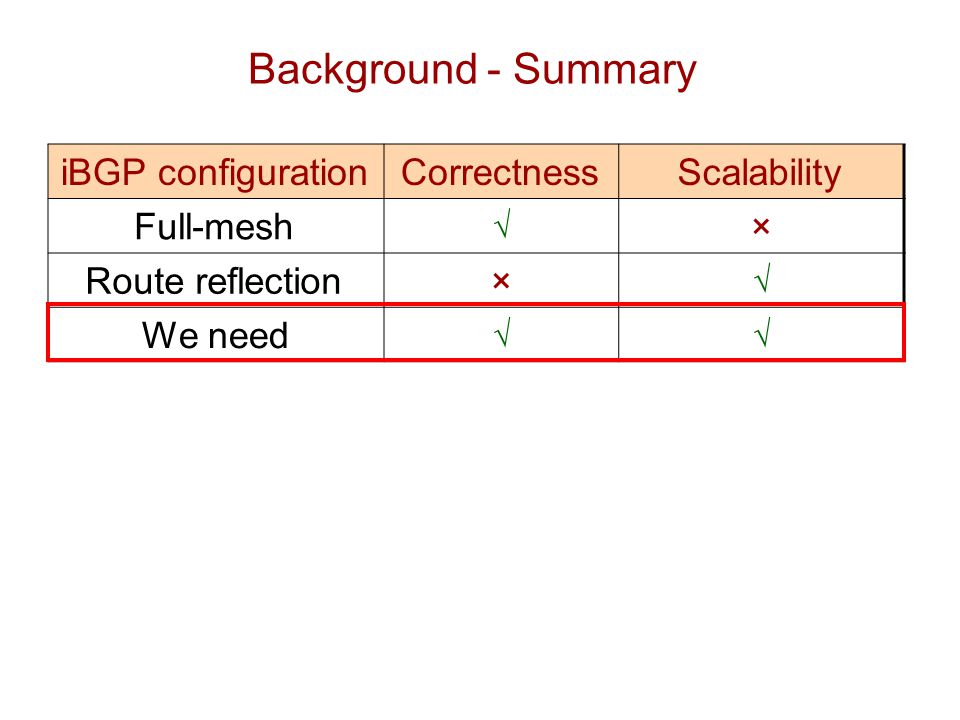 Background - Summary

| iBGP configuration | Correctness | Scalability |
|---|---|---|
| Full-mesh | √ | × |
| Route reflection | × | √ |
| We need | √ | √ |